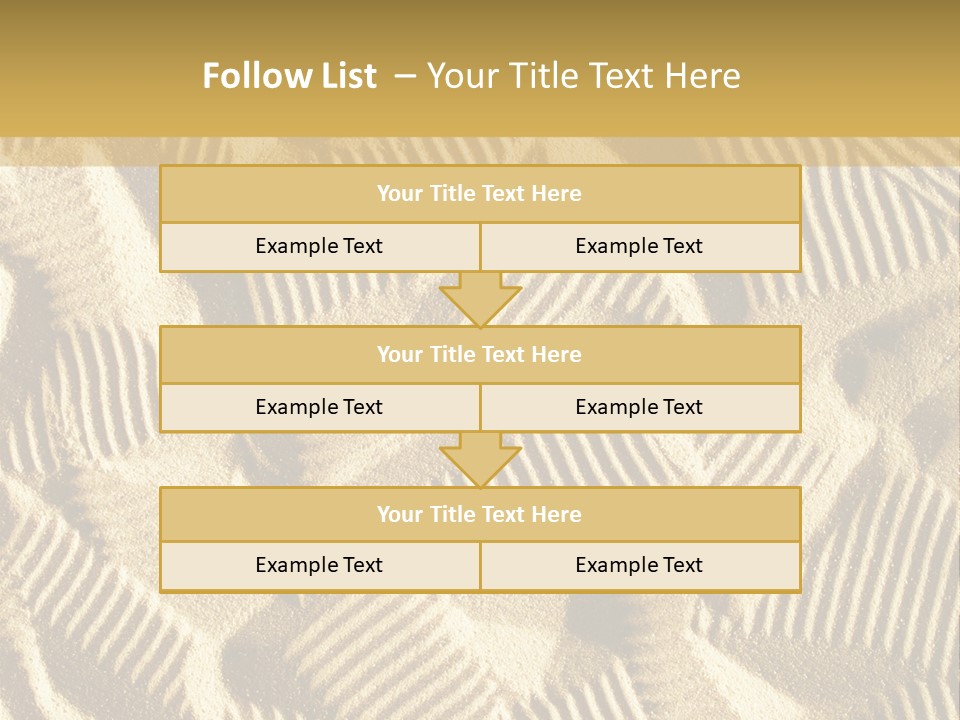 Follow List – Your Title Text Here

Your Title Text Here

Example Text

Example Text

Your Title Text Here

Example Text

Example Text

Your Title Text Here

Example Text

Example Text